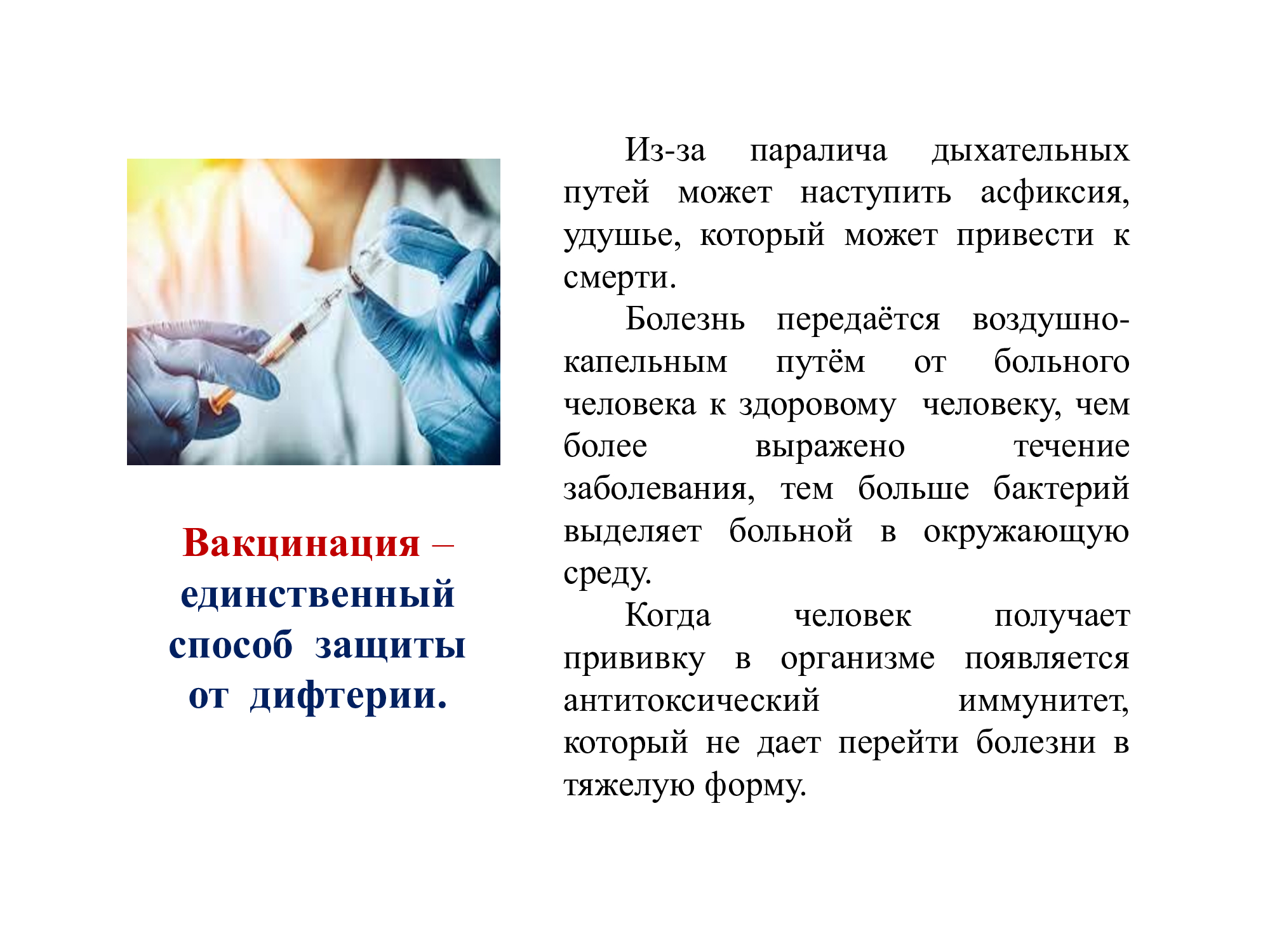 Вакцинация – единственный способ защиты от дифтерии.

Из-за паралича дыхательных путей может наступить асфиксия, удушье, который может привести к смерти.

Болезнь передаётся воздушно-капельным путём от больного человека к здоровому человеку, чем более выражено течение заболевания, тем больше бактерий выделяет больной в окружающую среду.

Когда человек получает прививку в организме появляется антитоксический иммунитет, который не дает перейти болезни в тяжелую форму.